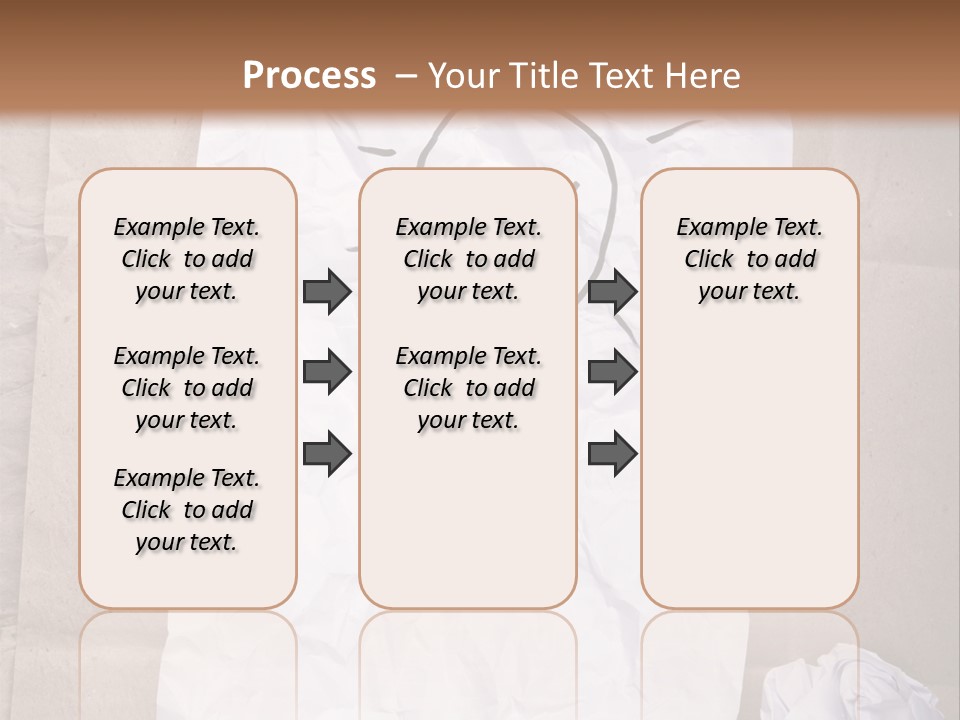 Process – Your Title Text Here

Example Text. Click to add your text.

Example Text. Click to add your text.

Example Text. Click to add your text.

Example Text. Click to add your text.

Example Text. Click to add your text.

Example Text. Click to add your text.